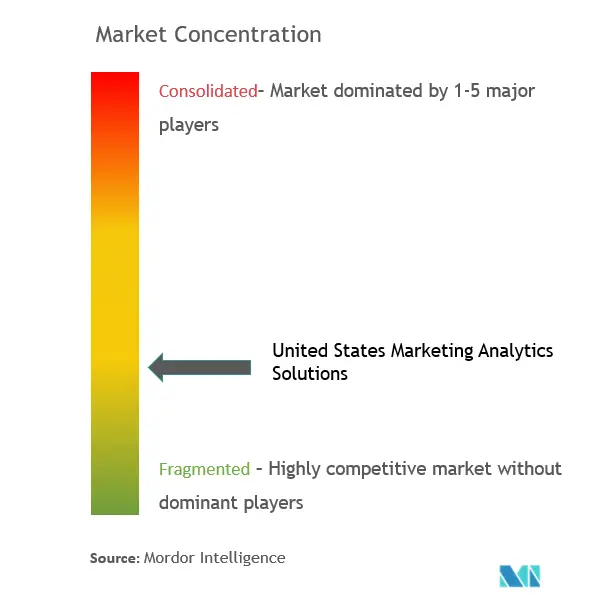 Market Concentration

Consolidated- Market dominated by 1-5 major players

United States Marketing Analytics Solutions

Fragmented - Highly competitive market without dominant players

Source: Mordor Intelligence